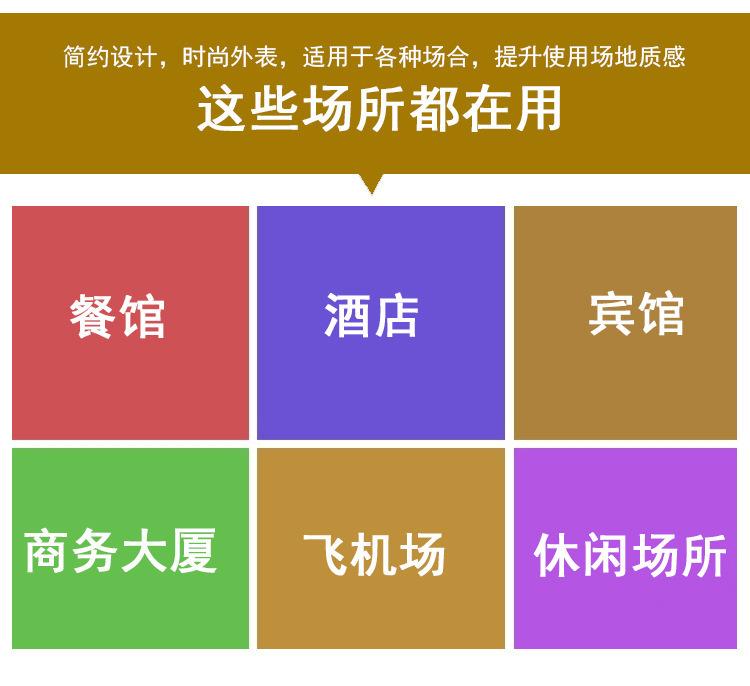 简约设计，时尚外表，适用于各种场合，提升使用场地质感

这些场所都在用

餐馆

酒店

宾馆

商务大厦

飞机场

休闲场所